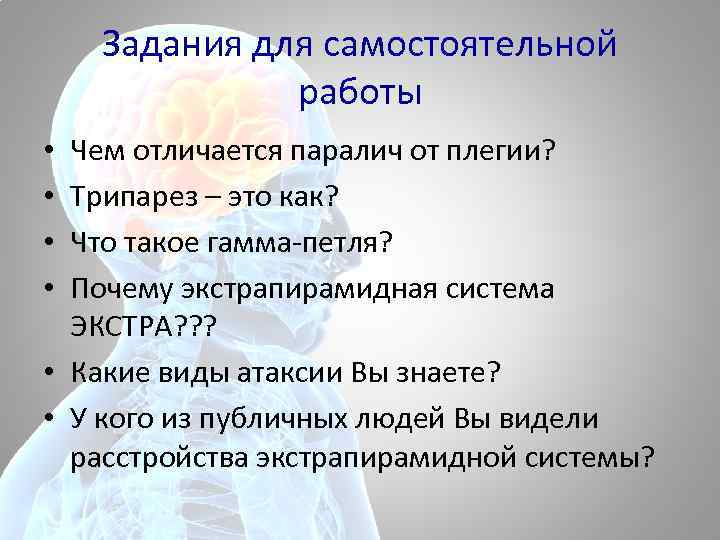 Задания для самостоятельной работы

• Чем отличается паралич от плегии?
• Трипарез – это как?
• Что такое гамма-петля?
• Почему экстрапирамидная система ЭКСТРА???
• Какие виды атаксии Вы знаете?
• У кого из публичных людей Вы видели расстройства экстрапирамидной системы?